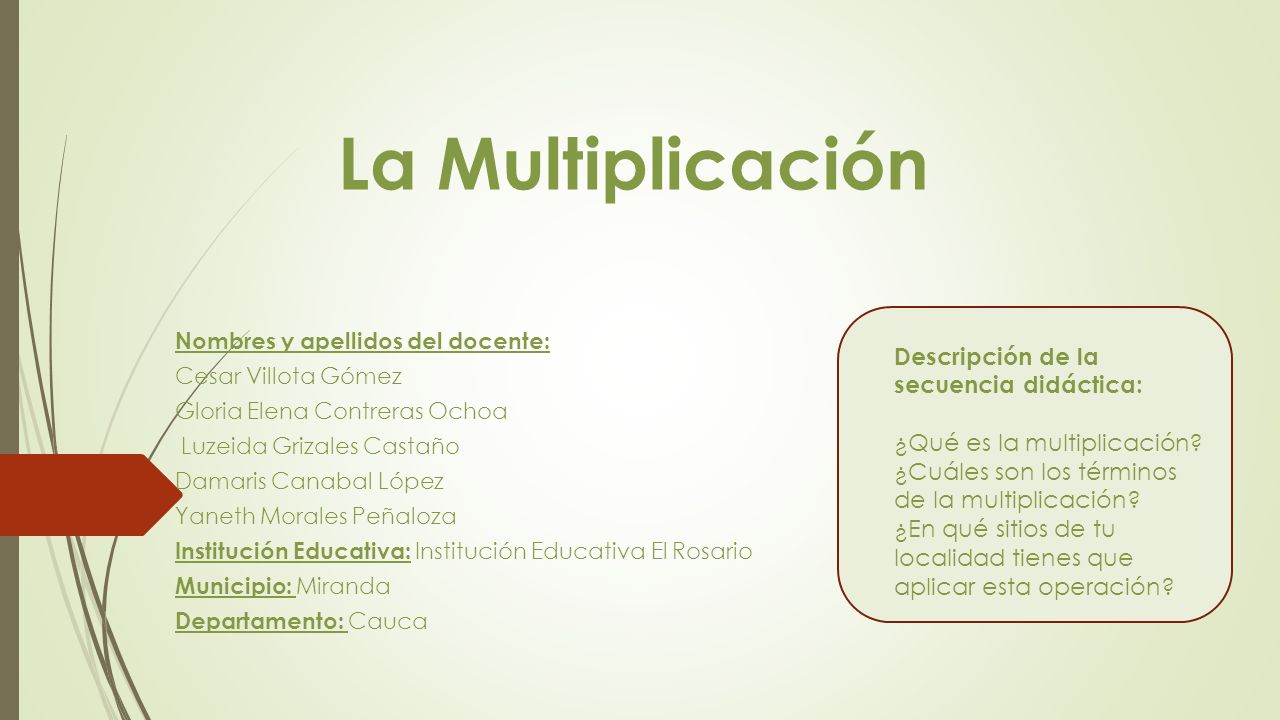 La Multiplicación

Nombres y apellidos del docente:
Cesar Villota Gómez
Gloria Elena Contreras Ochoa
Luzeida Grizales Castaño
Damaris Canabal López
Yaneth Morales Peñaloza
Institución Educativa: Institución Educativa El Rosario
Municipio: Miranda
Departamento: Cauca

Descripción de la secuencia didáctica:

¿Qué es la multiplicación?
¿Cuáles son los términos de la multiplicación?
¿En qué sitios de tu localidad tienes que aplicar esta operación?